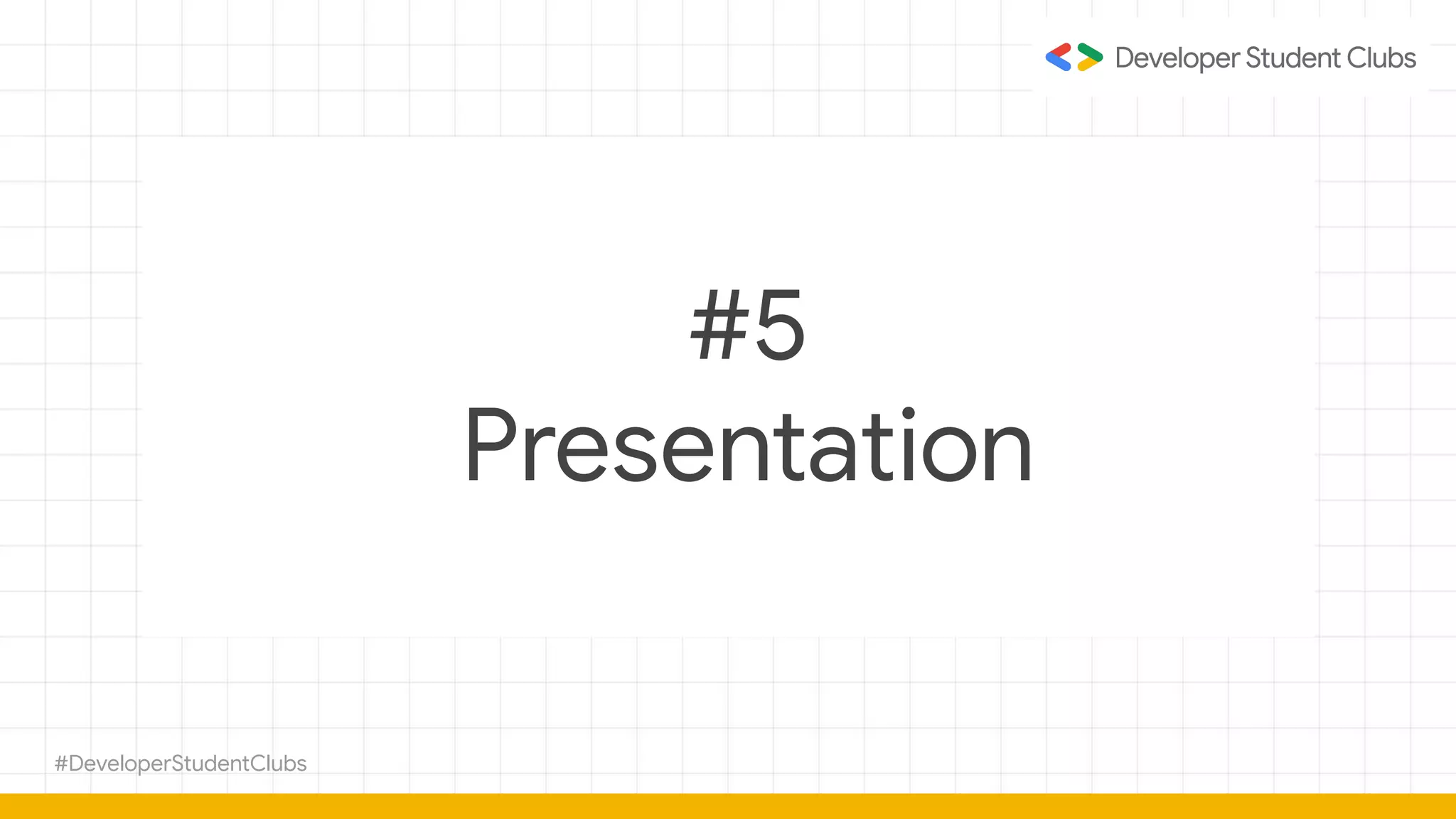 Developer Student Clubs

#5
Presentation

#DeveloperStudentClubs